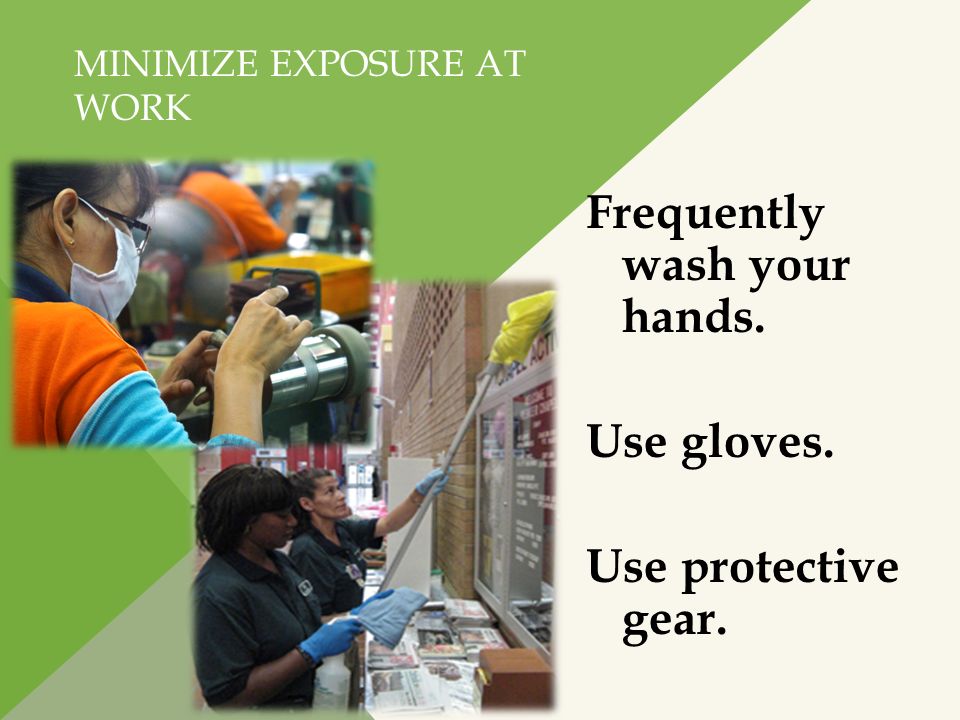 MINIMIZE EXPOSURE AT WORK

Frequently wash your hands.

Use gloves.

Use protective gear.